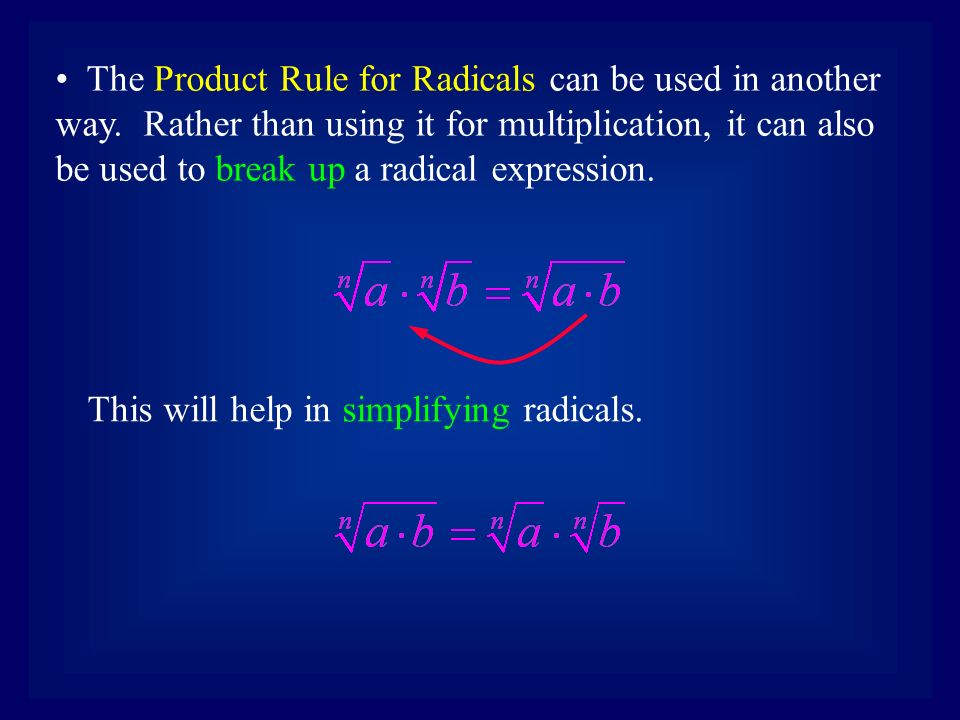 • The Product Rule for Radicals can be used in another way. Rather than using it for multiplication, it can also be used to break up a radical expression.

$\sqrt[n]{a} \cdot \sqrt[n]{b} = \sqrt[n]{a \cdot b}$

This will help in simplifying radicals.

$\sqrt[n]{a \cdot b} = \sqrt[n]{a} \cdot \sqrt[n]{b}$